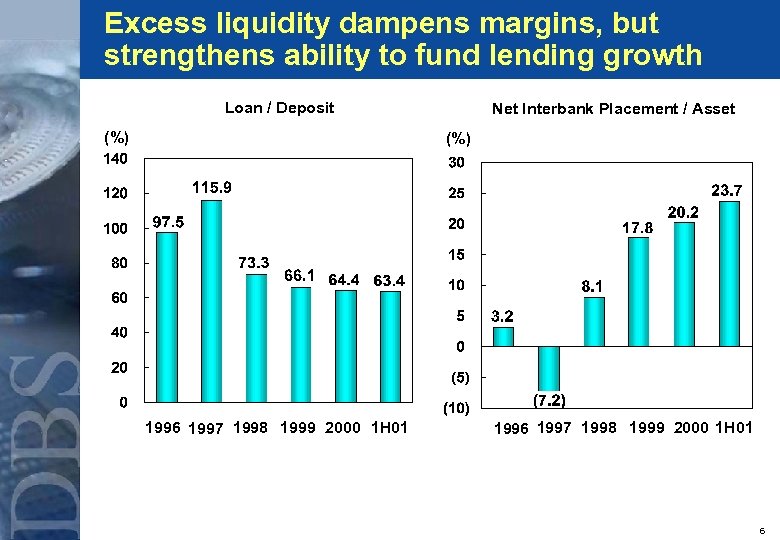 Excess liquidity dampens margins, but strengthens ability to fund lending growth

Loan / Deposit

(%)
140
120
100
80
60
40
20
0

97.5
115.9
73.3
66.1
64.4
63.4

1996 1997 1998 1999 2000 1H01

Net Interbank Placement / Asset

(%)
30
25
20
15
10
5
0
(5)
(10)

3.2
(7.2)
8.1
17.8
20.2
23.7

1996 1997 1998 1999 2000 1H01

DBS

6